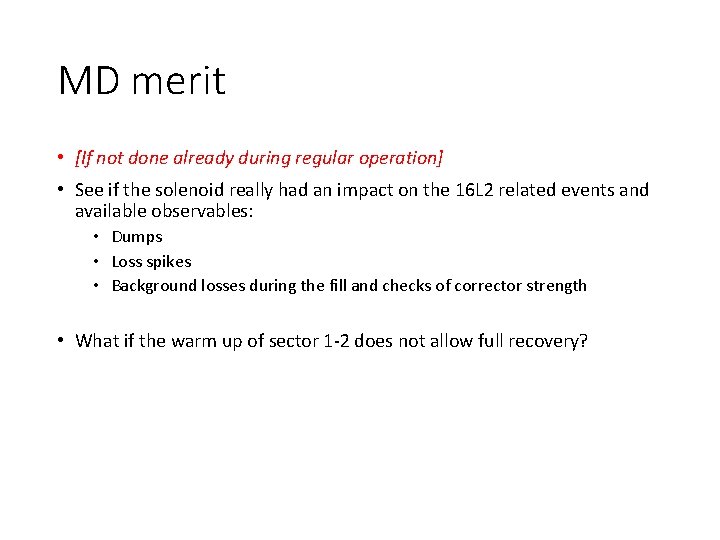 MD merit

• [If not done already during regular operation]

• See if the solenoid really had an impact on the 16L2 related events and available observables:
  • Dumps
  • Loss spikes
  • Background losses during the fill and checks of corrector strength

• What if the warm up of sector 1-2 does not allow full recovery?